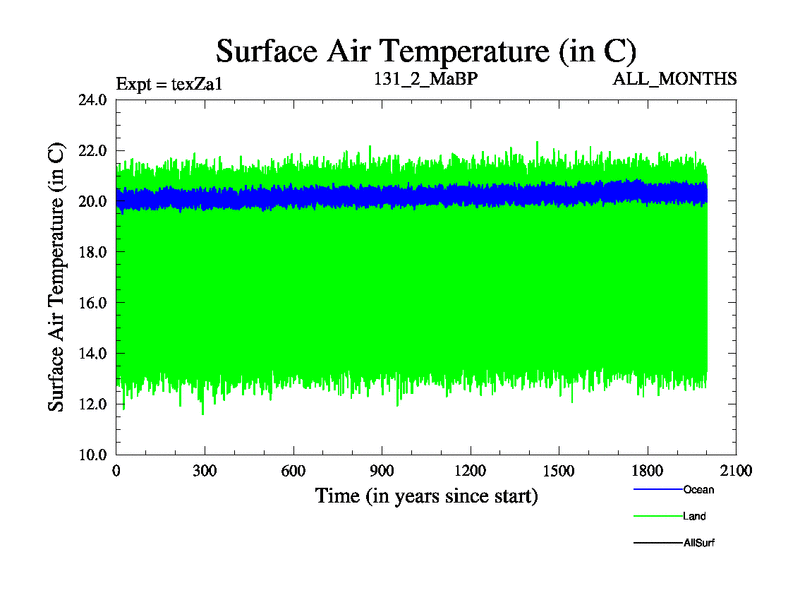 Surface Air Temperature (in C)

Expt = texZa1

131_2_MaBP

ALL_MONTHS

Surface Air Temperature (in C)

24.0
22.0
20.0
18.0
16.0
14.0
12.0
10.0

0
300
600
900
1200
1500
1800
2100

Time (in years since start)

Ocean
Land
AllSurf